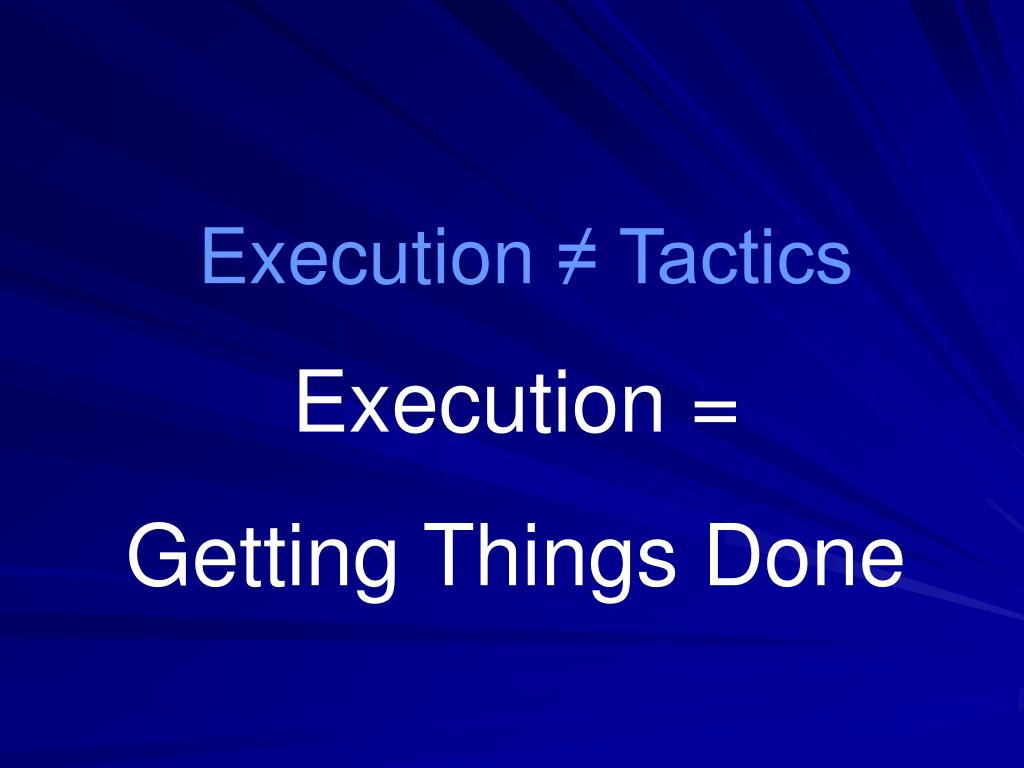 Execution ≠ Tactics

Execution =

Getting Things Done